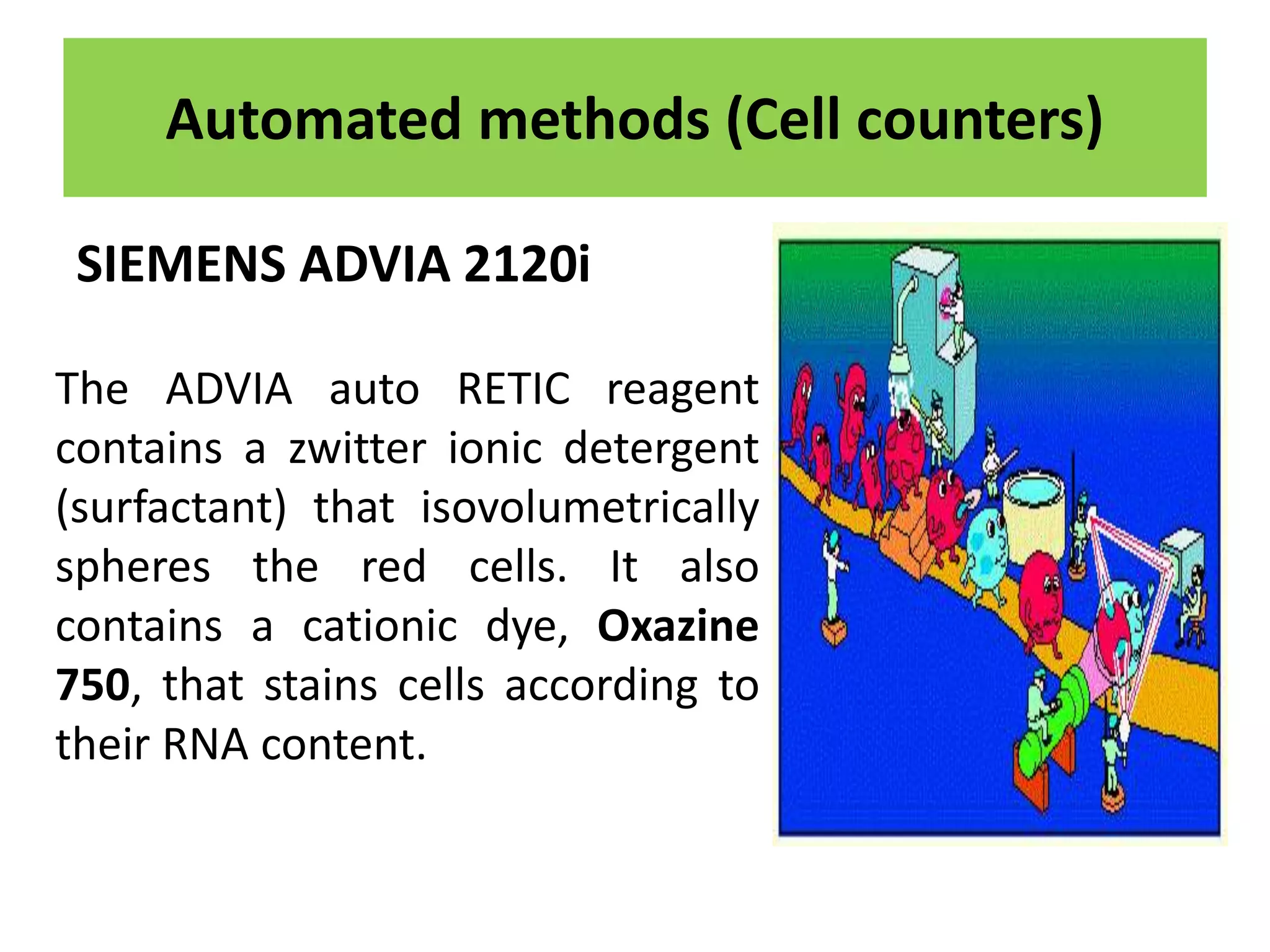 Automated methods (Cell counters)

SIEMENS ADVIA 2120i

The ADVIA auto RETIC reagent contains a zwitter ionic detergent (surfactant) that isovolumetrically spheres the red cells. It also contains a cationic dye, Oxazine 750, that stains cells according to their RNA content.